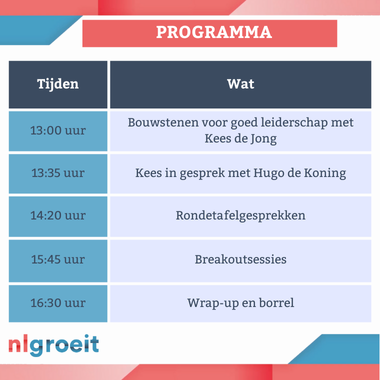 PROGRAMMA

| Tijden | Wat |
|---|---|
| 13:00 uur | Bouwstenen voor goed leiderschap met Kees de Jong |
| 13:35 uur | Kees in gesprek met Hugo de Koning |
| 14:20 uur | Rondetafelgesprekken |
| 15:45 uur | Breakoutsessies |
| 16:30 uur | Wrap-up en borrel |

nlgroeit